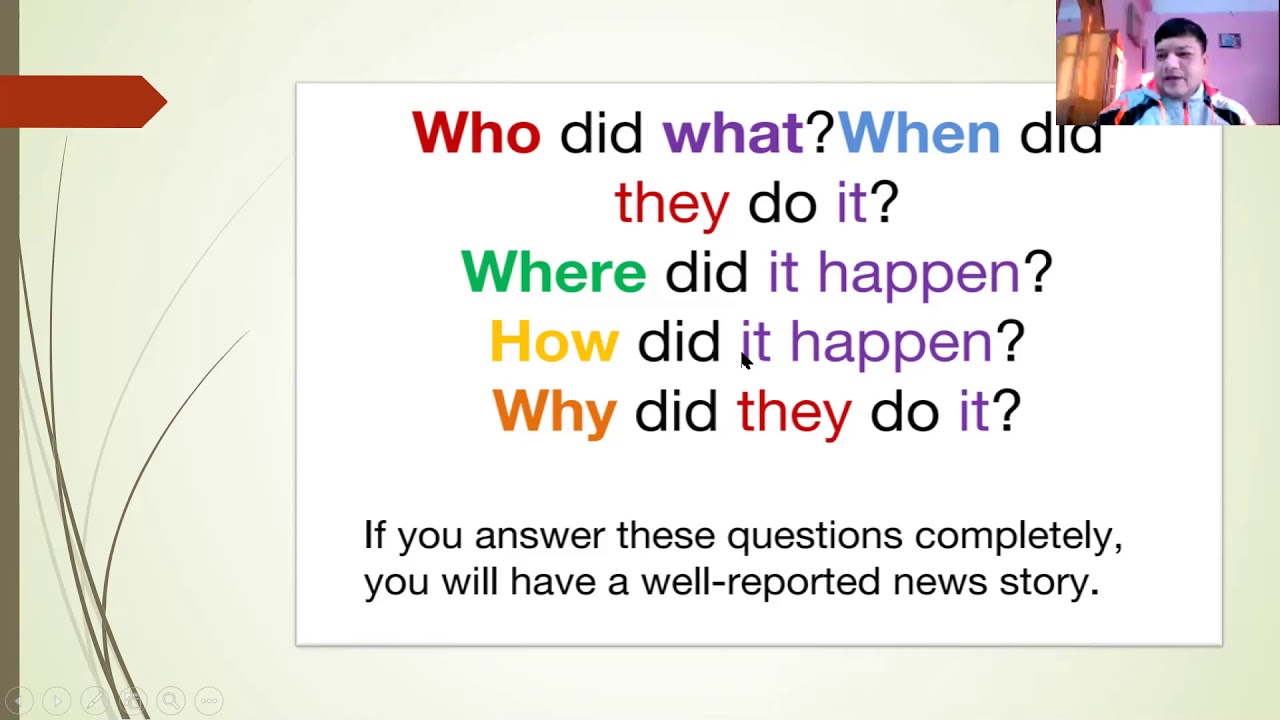 Who did what?When did they do it?
Where did it happen?
How did it happen?
Why did they do it?

If you answer these questions completely, you will have a well-reported news story.